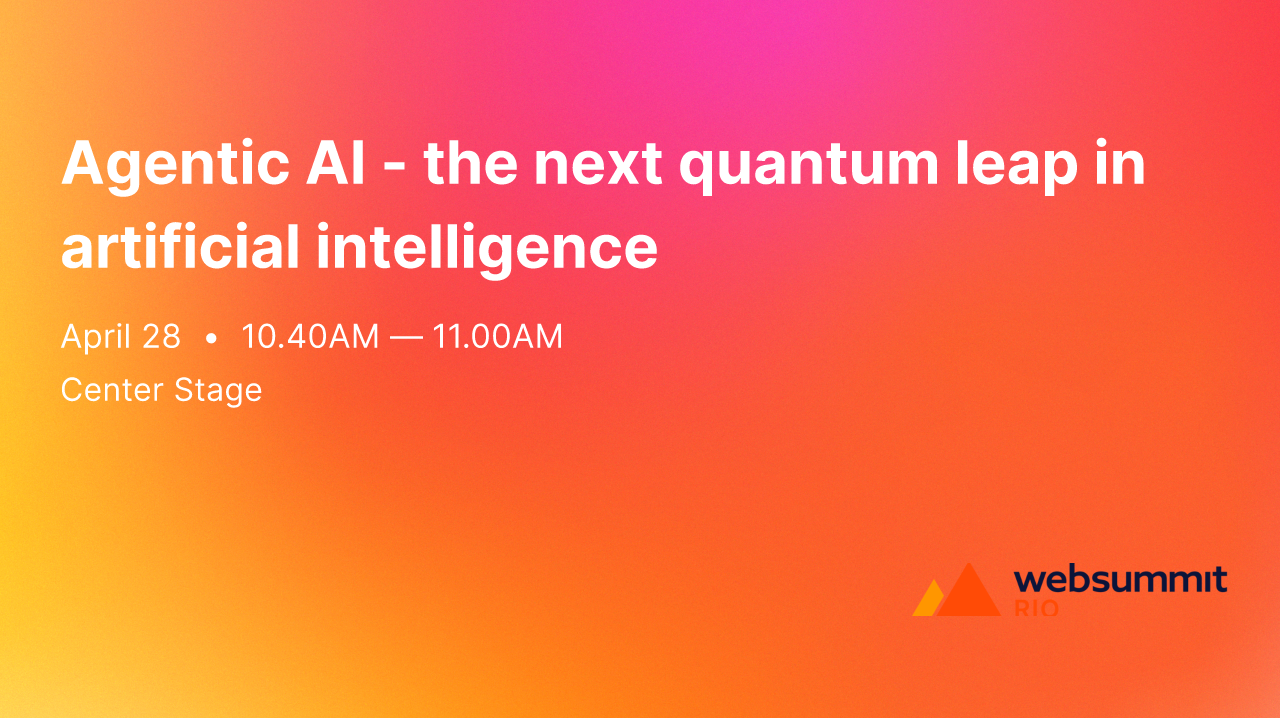 Agentic AI - the next quantum leap in artificial intelligence

April 28 • 10.40AM — 11.00AM

Center Stage

websummit
RIO